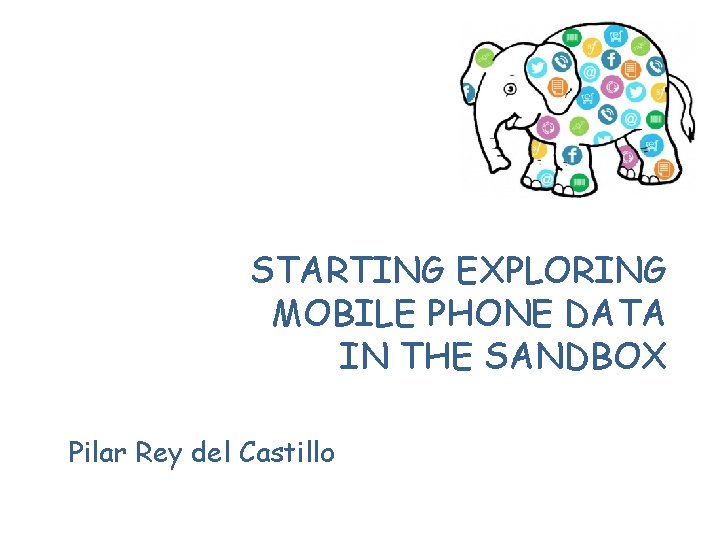 STARTING EXPLORING MOBILE PHONE DATA IN THE SANDBOX

Pilar Rey del Castillo